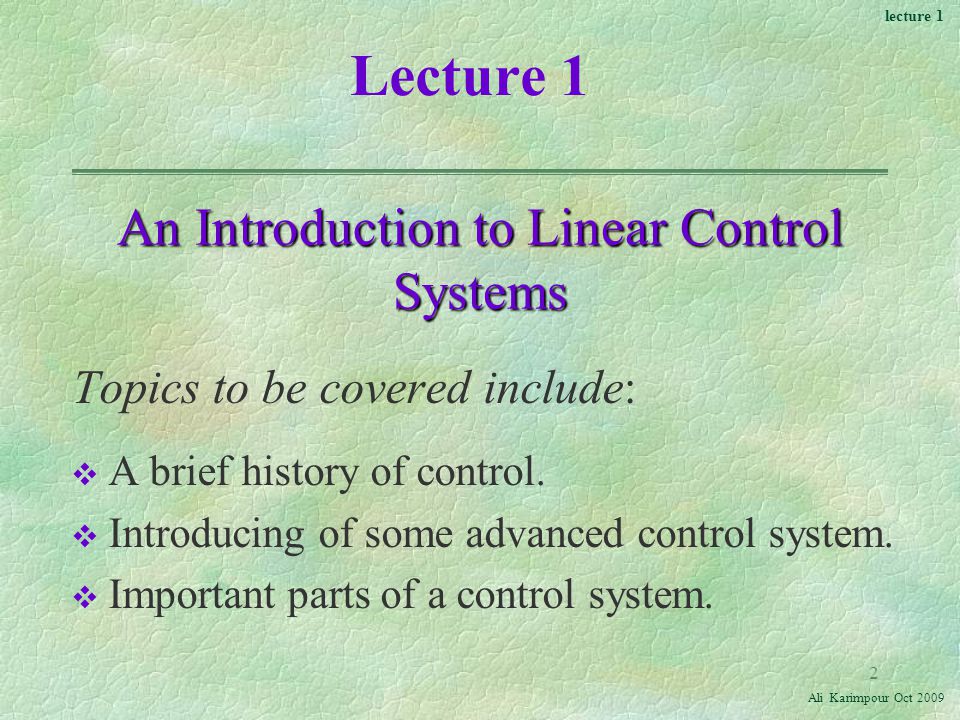 lecture 1

Lecture 1

An Introduction to Linear Control Systems

Topics to be covered include:

❖ A brief history of control.
❖ Introducing of some advanced control system.
❖ Important parts of a control system.

2

Ali Karimpour Oct 2009